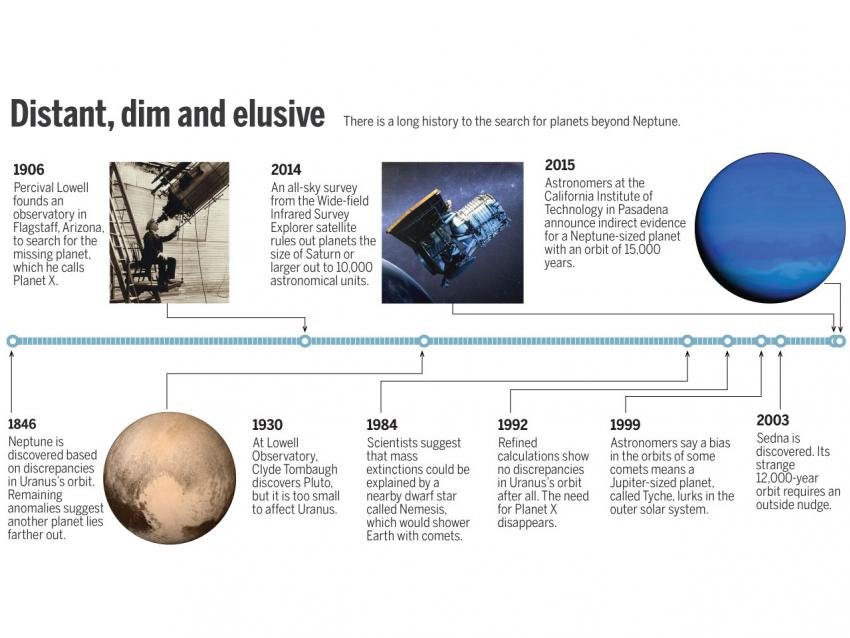 Distant, dim and elusive

There is a long history to the search for planets beyond Neptune.

1906
Percival Lowell founds an observatory in Flagstaff, Arizona, to search for the missing planet, which he calls Planet X.

2014
An all-sky survey from the Wide-field Infrared Survey Explorer satellite rules out planets the size of Saturn or larger out to 10,000 astronomical units.

2015
Astronomers at the California Institute of Technology in Pasadena announce indirect evidence for a Neptune-sized planet with an orbit of 15,000 years.

1846
Neptune is discovered based on discrepancies in Uranus's orbit. Remaining anomalies suggest another planet lies farther out.

1930
At Lowell Observatory, Clyde Tombaugh discovers Pluto, but it is too small to affect Uranus.

1984
Scientists suggest that mass extinctions could be explained by a nearby dwarf star called Nemesis, which would shower Earth with comets.

1992
Refined calculations show no discrepancies in Uranus's orbit after all. The need for Planet X disappears.

1999
Astronomers say a bias in the orbits of some comets means a Jupiter-sized planet, called Tyche, lurks in the outer solar system.

2003
Sedna is discovered. Its strange 12,000-year orbit requires an outside nudge.